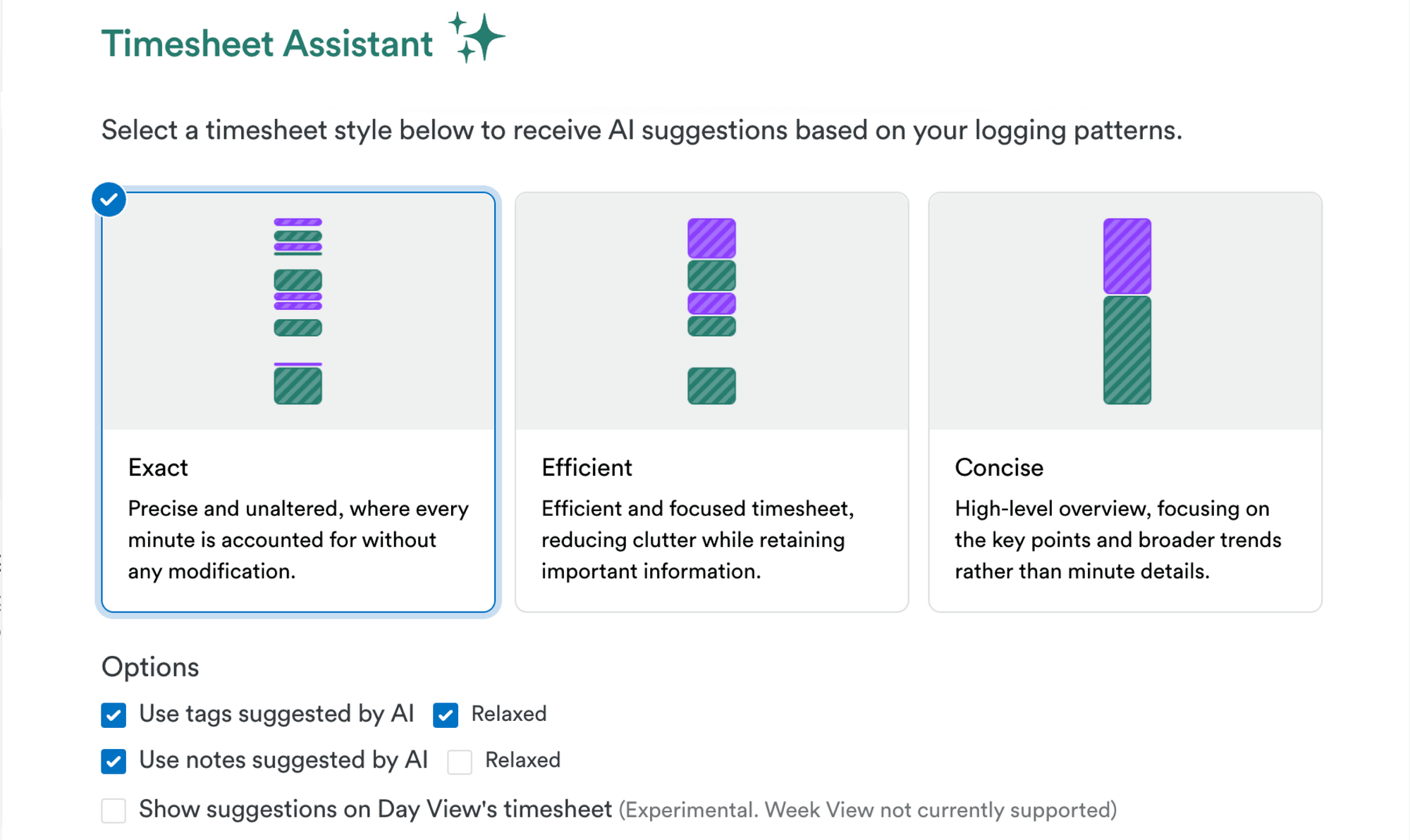 Timesheet Assistant

Select a timesheet style below to receive AI suggestions based on your logging patterns.

Exact

Precise and unaltered, where every minute is accounted for without any modification.

Efficient

Efficient and focused timesheet, reducing clutter while retaining important information.

Concise

High-level overview, focusing on the key points and broader trends rather than minute details.

Options

Use tags suggested by AI Relaxed

Use notes suggested by AI Relaxed

Show suggestions on Day View's timesheet (Experimental. Week View not currently supported)